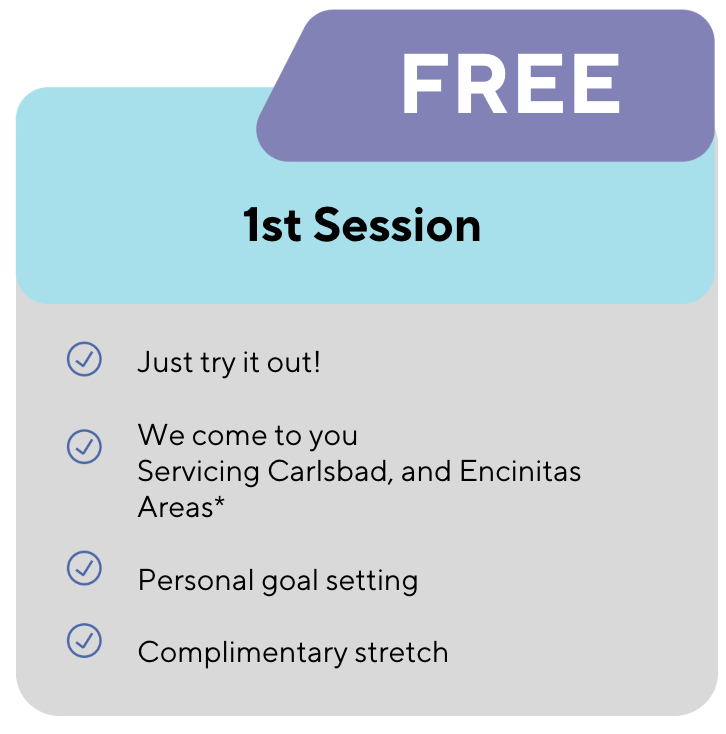 FREE

1st Session

Just try it out!

We come to you
Servicing Carlsbad, and Encinitas Areas*

Personal goal setting

Complimentary stretch